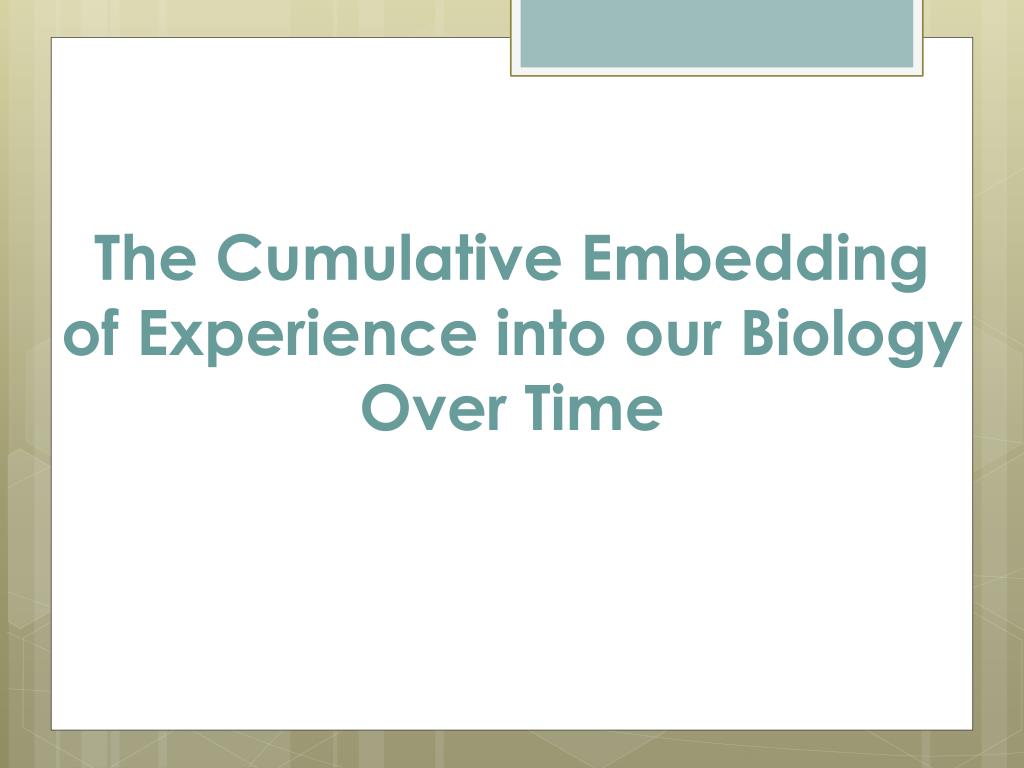 The Cumulative Embedding of Experience into our Biology Over Time